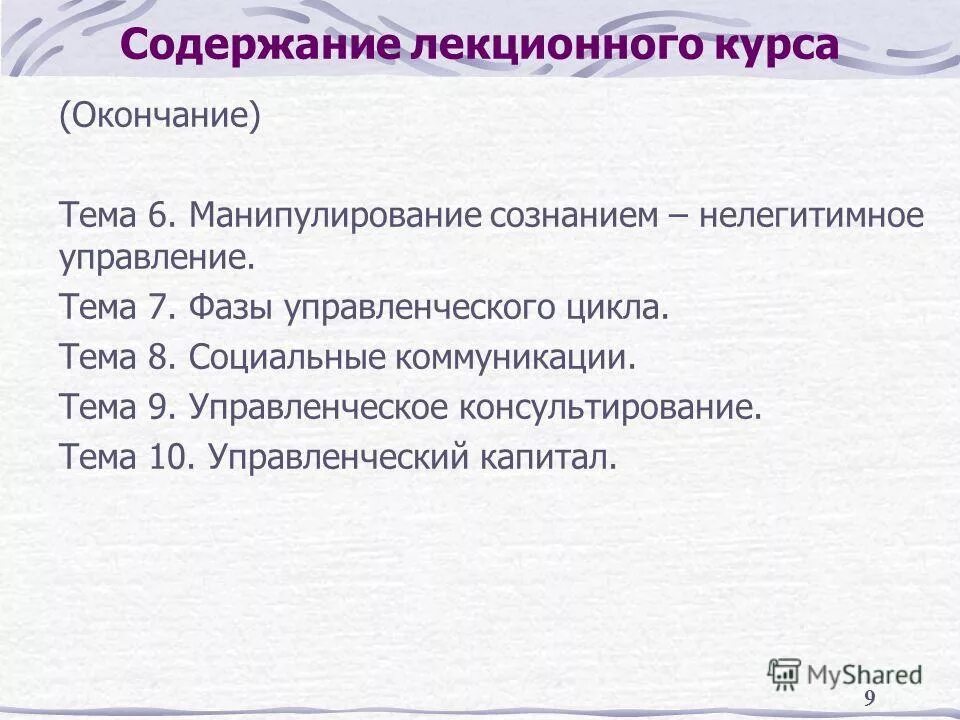 Содержание лекционного курса

(Окончание)

Тема 6. Манипулирование сознанием – нелегитимное управление.

Тема 7. Фазы управленческого цикла.

Тема 8. Социальные коммуникации.

Тема 9. Управленческое консультирование.

Тема 10. Управленческий капитал.

MyShared

9